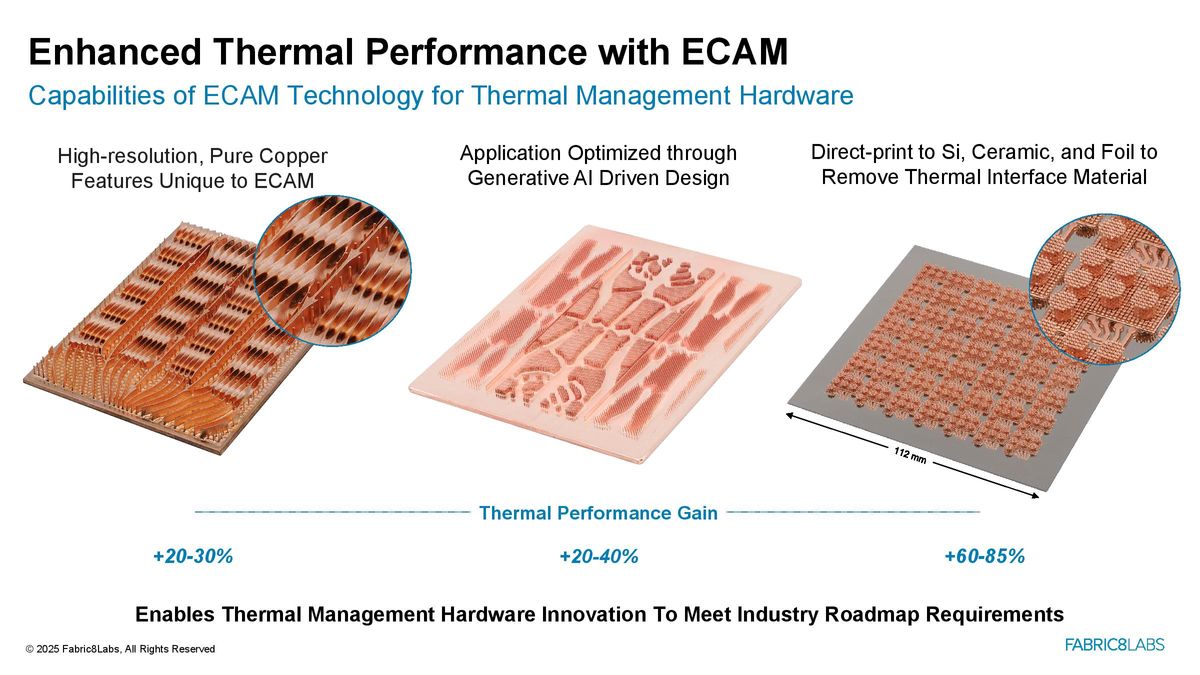 Enhanced Thermal Performance with ECAM

Capabilities of ECAM Technology for Thermal Management Hardware

High-resolution, Pure Copper Features Unique to ECAM

Application Optimized through Generative AI Driven Design

Direct-print to Si, Ceramic, and Foil to Remove Thermal Interface Material

112 mm

Thermal Performance Gain

+20-30%

+20-40%

+60-85%

Enables Thermal Management Hardware Innovation To Meet Industry Roadmap Requirements

© 2025 Fabric8Labs, All Rights Reserved

FABRIC8LABS